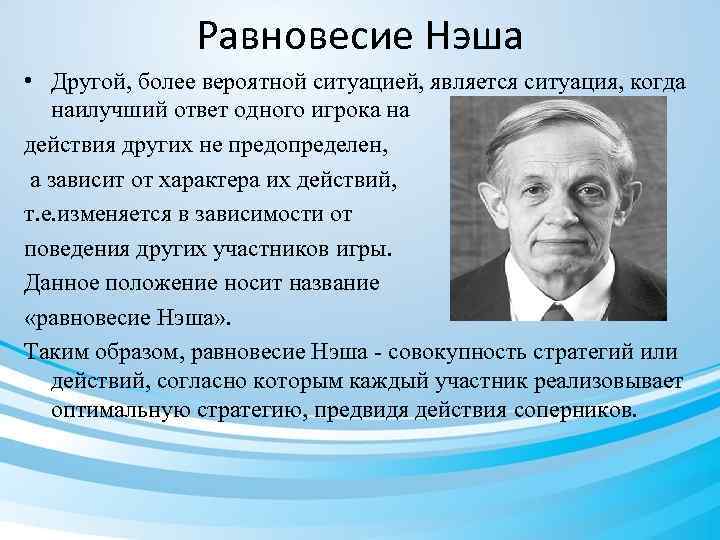 Равновесие Нэша

• Другой, более вероятной ситуацией, является ситуация, когда наилучший ответ одного игрока на

действия других не предопределен,

а зависит от характера их действий,

т.е.изменяется в зависимости от

поведения других участников игры.

Данное положение носит название

«равновесие Нэша».

Таким образом, равновесие Нэша - совокупность стратегий или действий, согласно которым каждый участник реализовывает оптимальную стратегию, предвидя действия соперников.